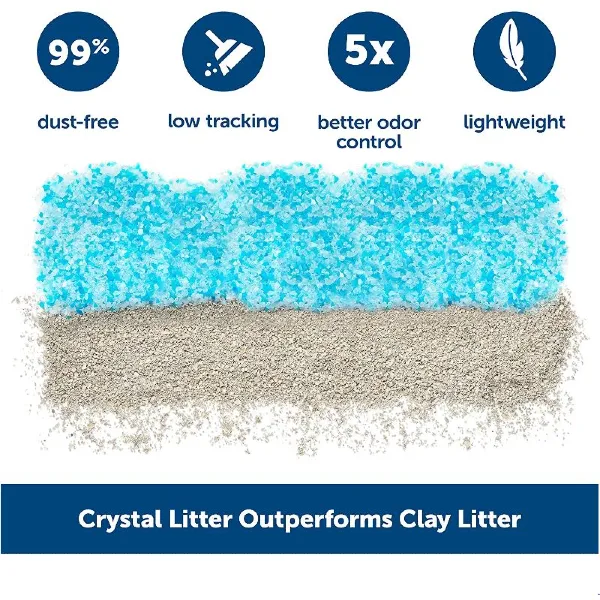 99%
dust-free

low tracking

5x
better odor control

lightweight

Crystal Litter Outperforms Clay Litter